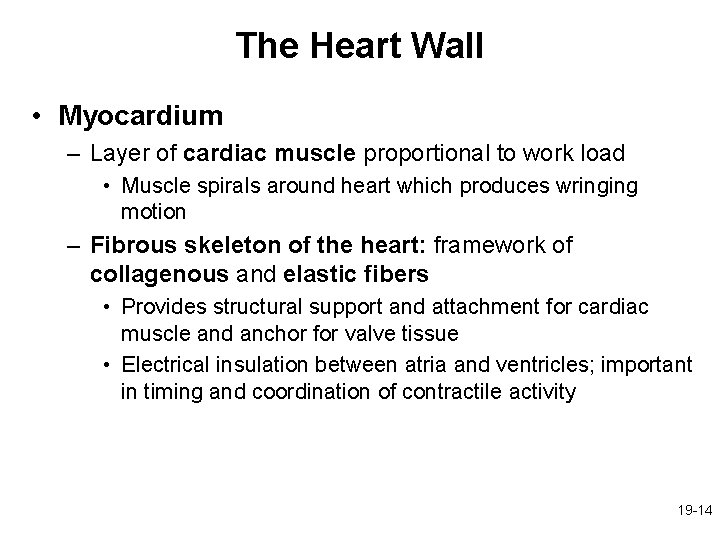 The Heart Wall

• Myocardium
– Layer of cardiac muscle proportional to work load
• Muscle spirals around heart which produces wringing motion
– Fibrous skeleton of the heart: framework of collagenous and elastic fibers
• Provides structural support and attachment for cardiac muscle and anchor for valve tissue
• Electrical insulation between atria and ventricles; important in timing and coordination of contractile activity

19-14